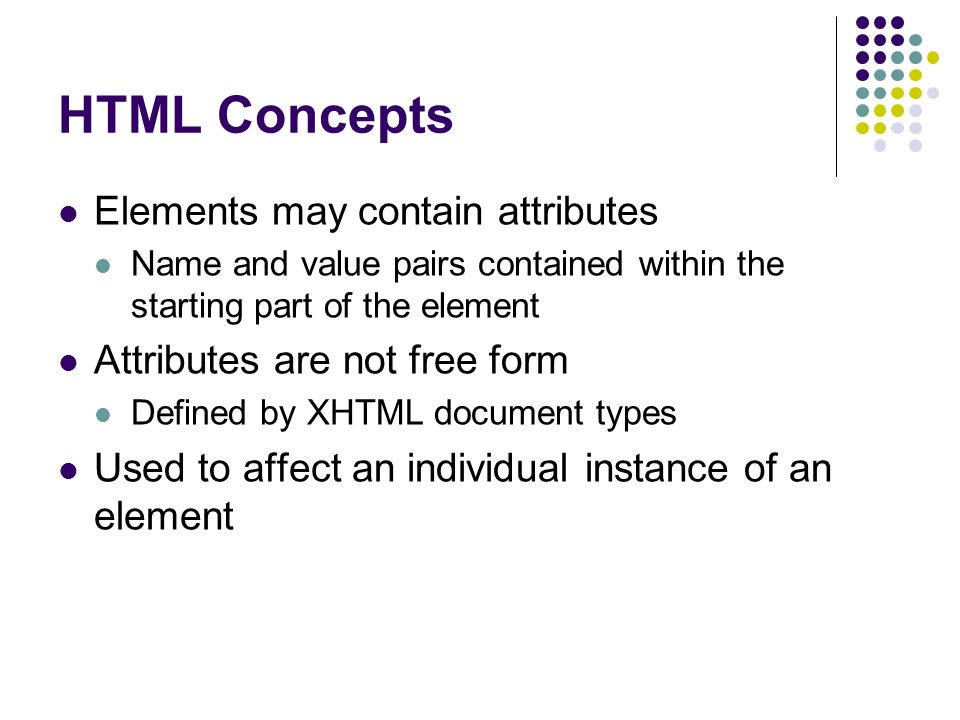 HTML Concepts

- Elements may contain attributes
  - Name and value pairs contained within the starting part of the element
- Attributes are not free form
  - Defined by XHTML document types
- Used to affect an individual instance of an element